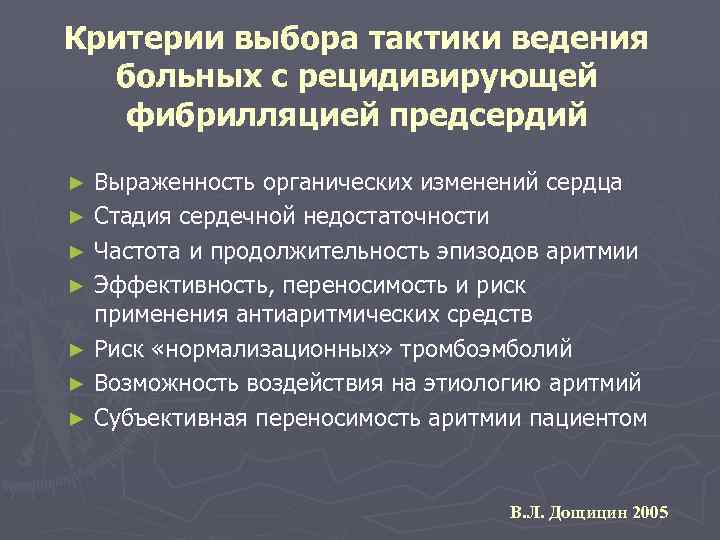 Критерии выбора тактики ведения больных с рецидивирующей фибрилляцией предсердий

► Выраженность органических изменений сердца
► Стадия сердечной недостаточности
► Частота и продолжительность эпизодов аритмии
► Эффективность, переносимость и риск применения антиаритмических средств
► Риск «нормализационных» тромбоэмболий
► Возможность воздействия на этиологию аритмий
► Субъективная переносимость аритмии пациентом

В.Л. Дощицин 2005